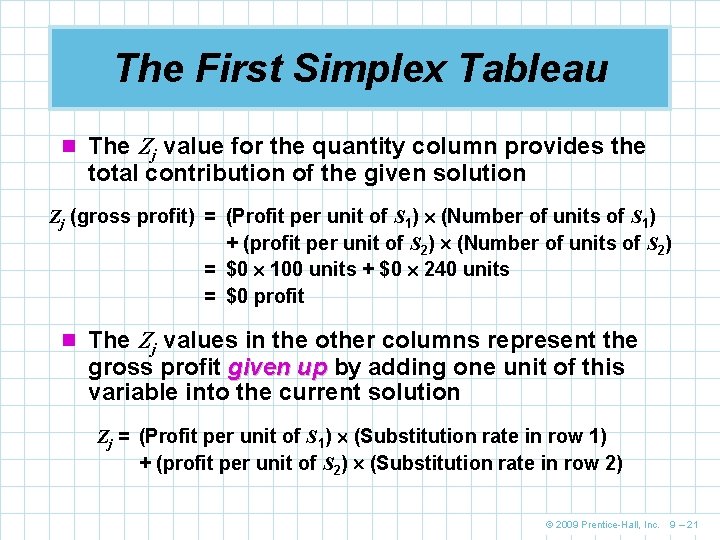 The First Simplex Tableau

The $Z_j$ value for the quantity column provides the total contribution of the given solution

$Z_j$ (gross profit) = (Profit per unit of $S_1$) $\times$ (Number of units of $S_1$)
+ (profit per unit of $S_2$) $\times$ (Number of units of $S_2$)
= \$0 $\times$ 100 units + \$0 $\times$ 240 units
= \$0 profit

The $Z_j$ values in the other columns represent the gross profit given up by adding one unit of this variable into the current solution

$Z_j$ = (Profit per unit of $S_1$) $\times$ (Substitution rate in row 1)
+ (profit per unit of $S_2$) $\times$ (Substitution rate in row 2)

© 2009 Prentice-Hall, Inc. 9 – 21